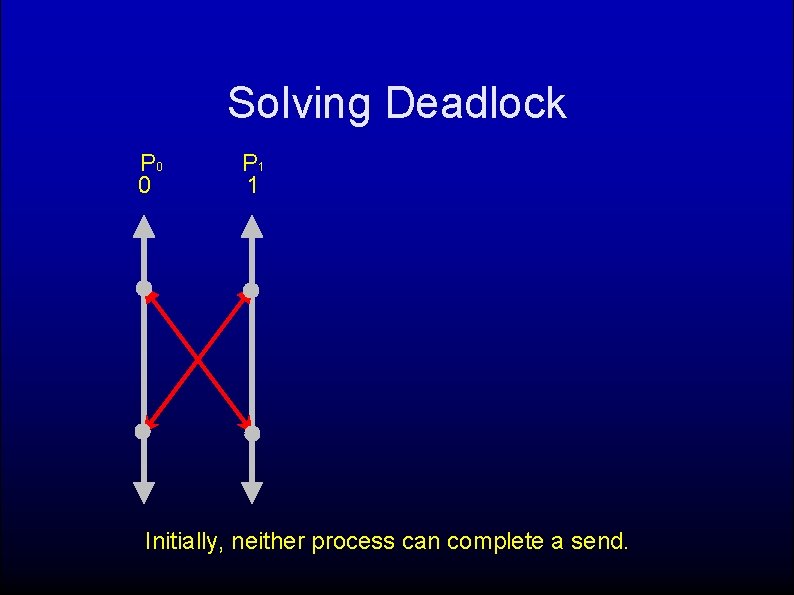 Solving Deadlock

$P_0$
0

$P_1$
1

Initially, neither process can complete a send.